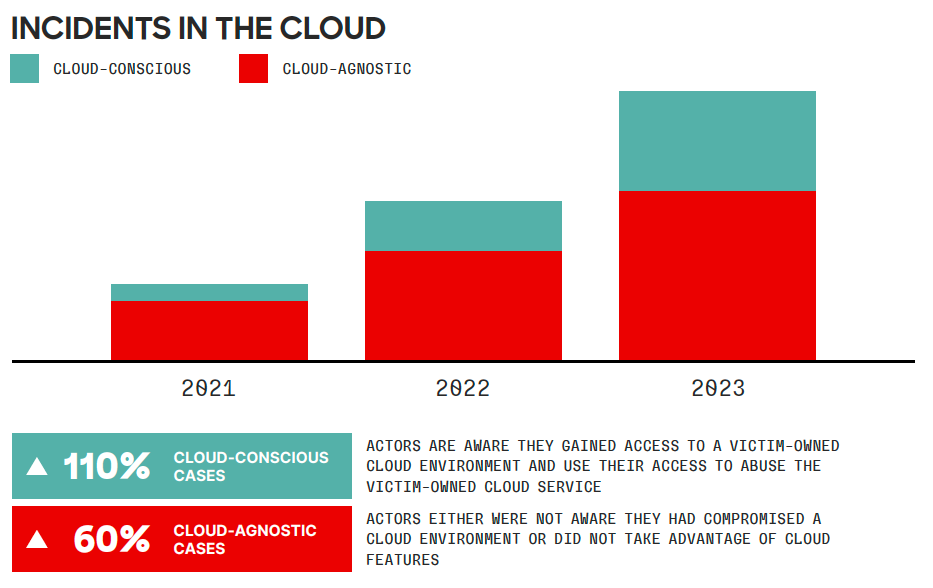 INCIDENTS IN THE CLOUD

CLOUD-CONSCIOUS

CLOUD-AGNOSTIC

2021

2022

2023

▲ 110% CLOUD-CONSCIOUS CASES

ACTORS ARE AWARE THEY GAINED ACCESS TO A VICTIM-OWNED CLOUD ENVIRONMENT AND USE THEIR ACCESS TO ABUSE THE VICTIM-OWNED CLOUD SERVICE

▲ 60% CLOUD-AGNOSTIC CASES

ACTORS EITHER WERE NOT AWARE THEY HAD COMPROMISED A CLOUD ENVIRONMENT OR DID NOT TAKE ADVANTAGE OF CLOUD FEATURES